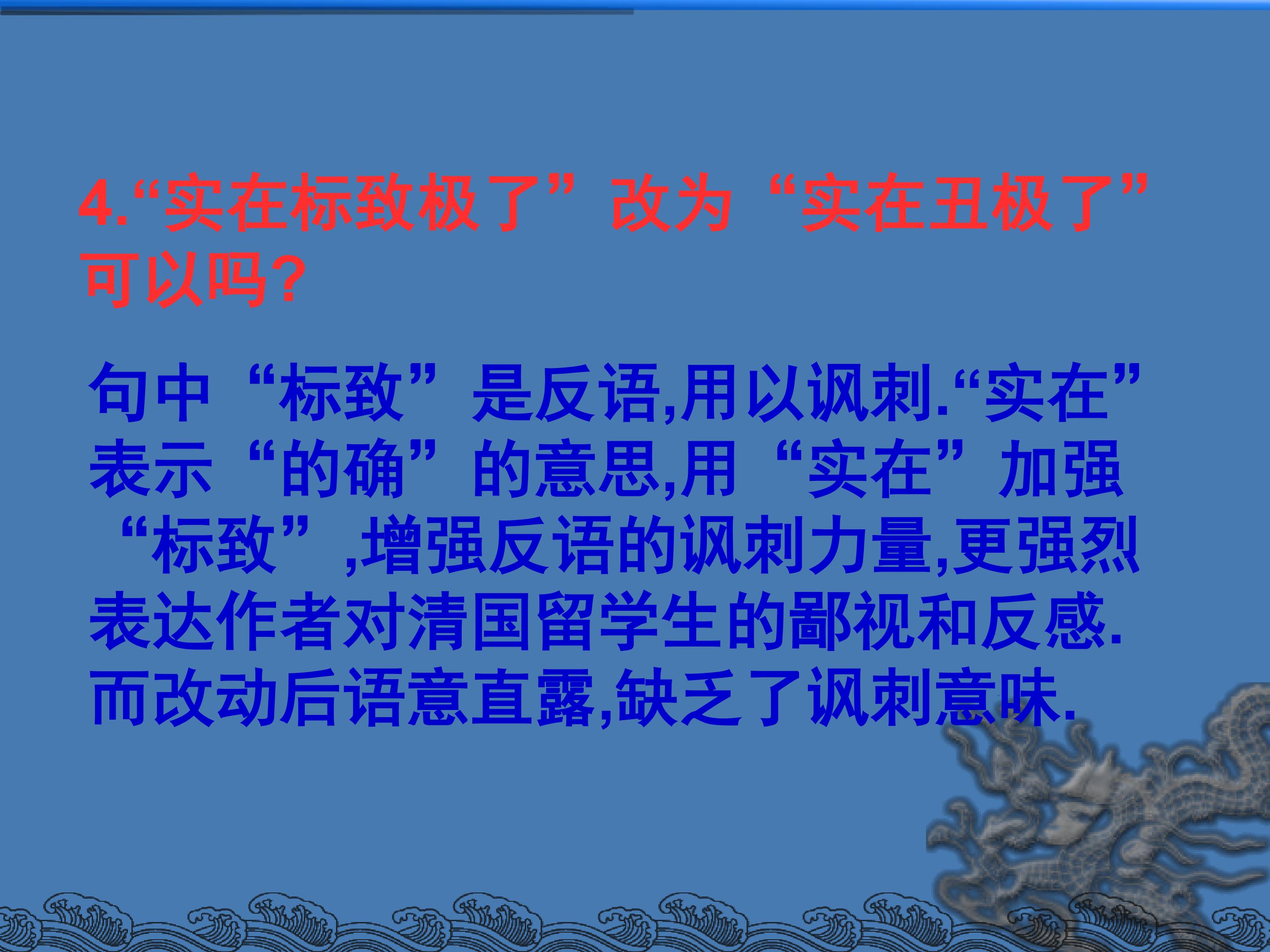 4.“实在标致极了”改为“实在丑极了”可以吗?

句中“标致”是反语,用以讽刺.“实在”表示“的确”的意思,用“实在”加强“标致”,增强反语的讽刺力量,更强烈表达作者对清国留学生的鄙视和反感.而改动后语意直露,缺乏了讽刺意味.